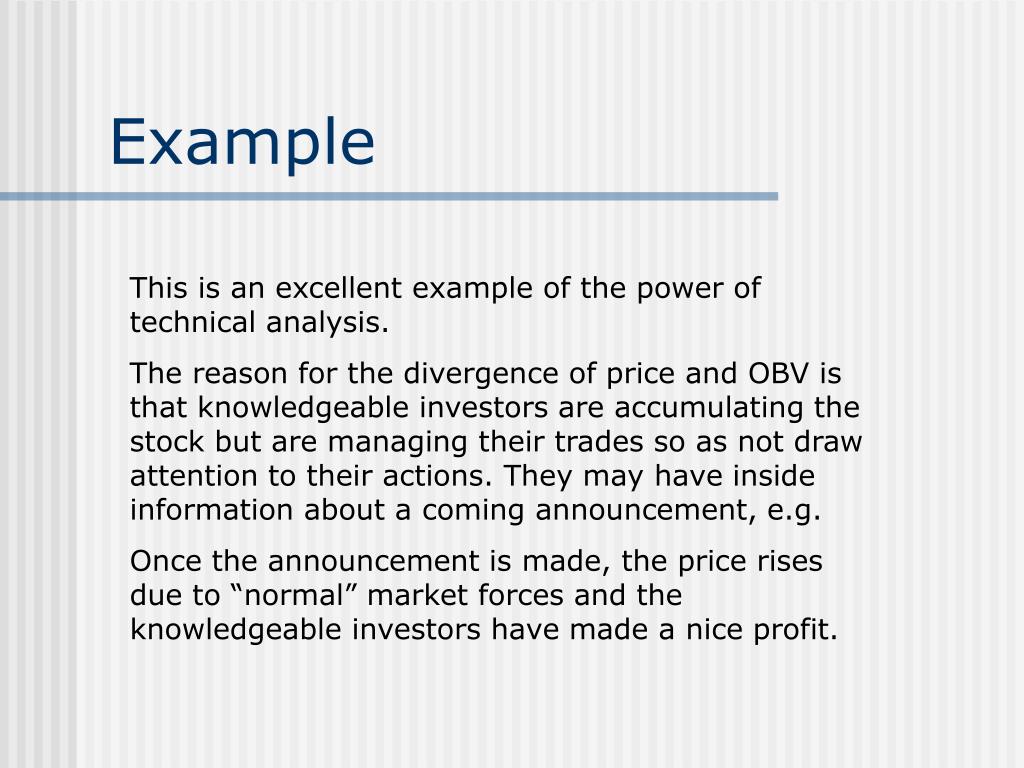 Example

This is an excellent example of the power of technical analysis.

The reason for the divergence of price and OBV is that knowledgeable investors are accumulating the stock but are managing their trades so as not draw attention to their actions. They may have inside information about a coming announcement, e.g.

Once the announcement is made, the price rises due to “normal” market forces and the knowledgeable investors have made a nice profit.